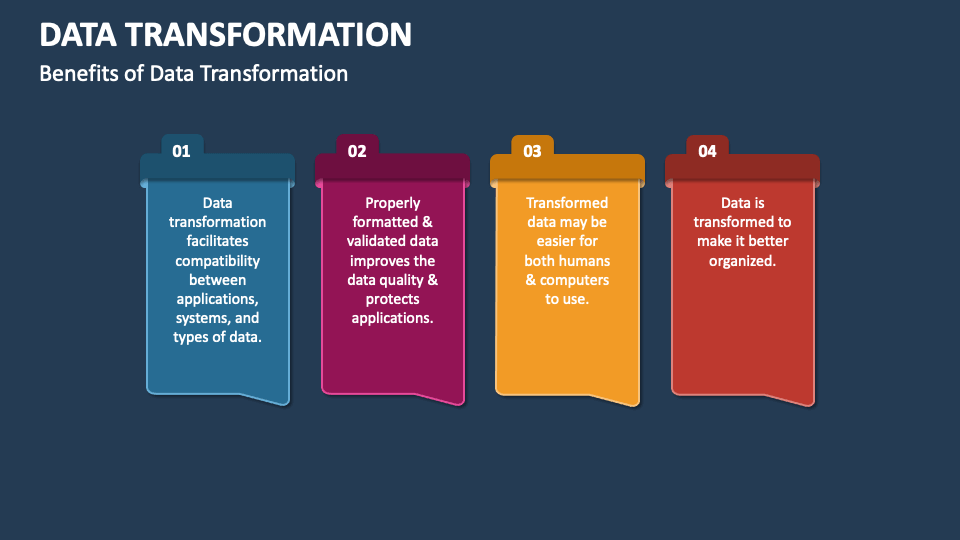 DATA TRANSFORMATION

Benefits of Data Transformation

01

Data transformation facilitates compatibility between applications, systems, and types of data.

02

Properly formatted & validated data improves the data quality & protects applications.

03

Transformed data may be easier for both humans & computers to use.

04

Data is transformed to make it better organized.